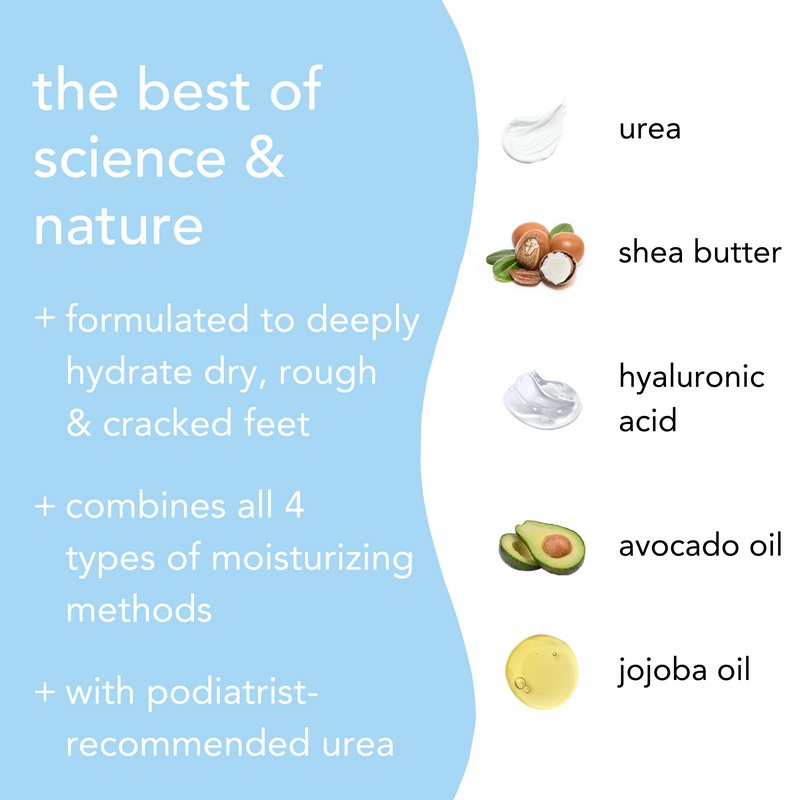 the best of science & nature

+ formulated to deeply hydrate dry, rough & cracked feet

+ combines all 4 types of moisturizing methods

+ with podiatrist-recommended urea

urea

shea butter

hyaluronic acid

avocado oil

jojoba oil